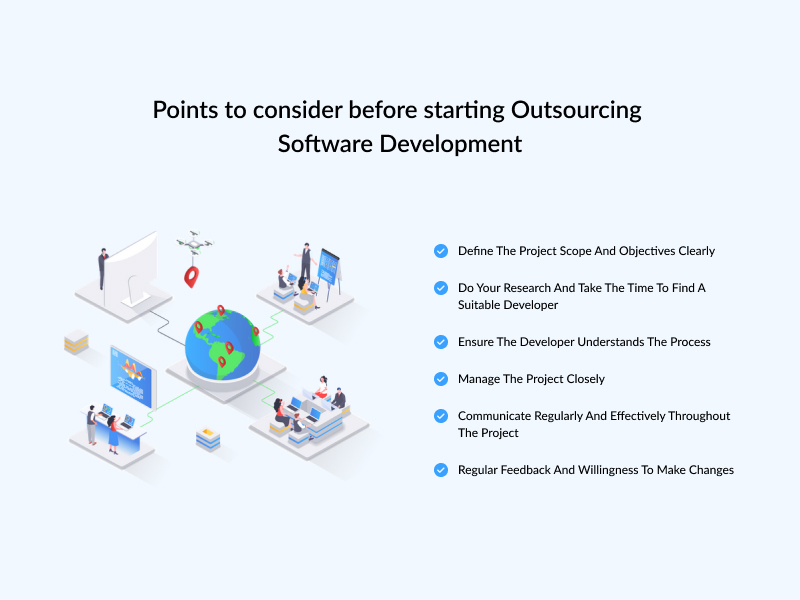 Points to consider before starting Outsourcing Software Development

Define The Project Scope And Objectives Clearly

Do Your Research And Take The Time To Find A Suitable Developer

Ensure The Developer Understands The Process

Manage The Project Closely

Communicate Regularly And Effectively Throughout The Project

Regular Feedback And Willingness To Make Changes